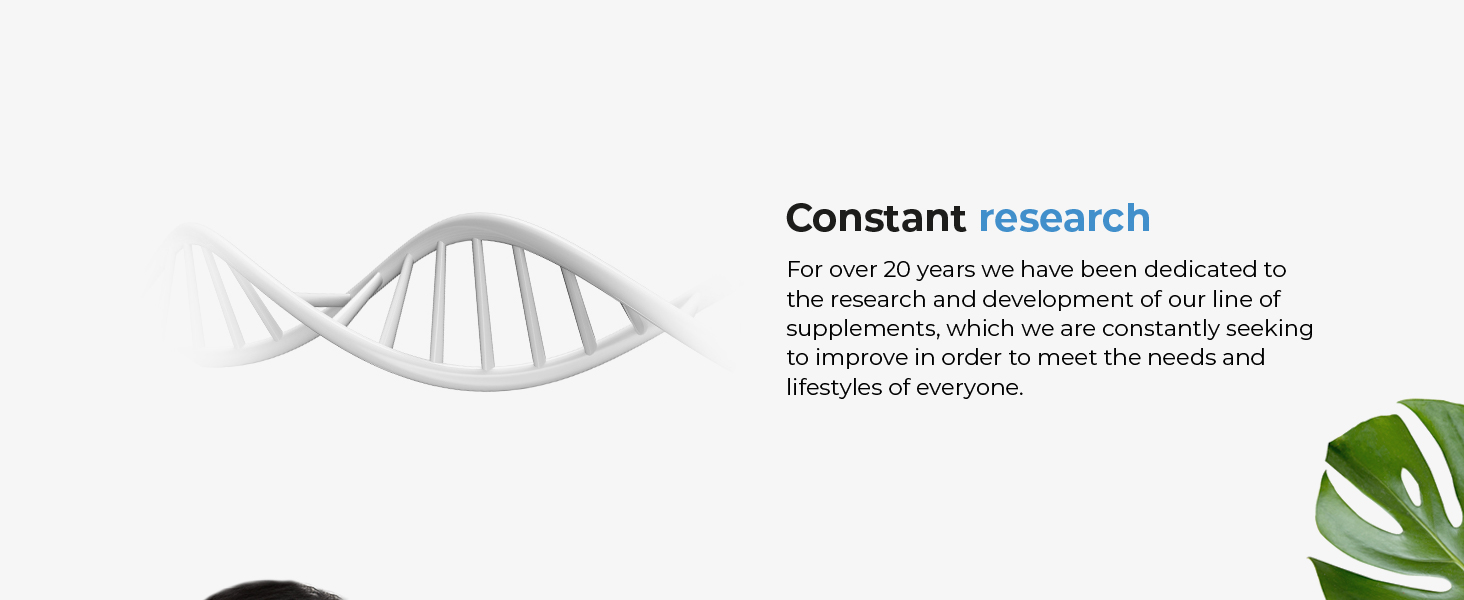 Constant research

For over 20 years we have been dedicated to the research and development of our line of supplements, which we are constantly seeking to improve in order to meet the needs and lifestyles of everyone.